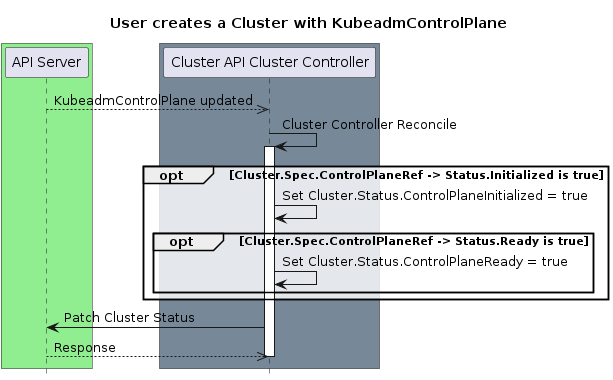 User creates a Cluster with KubeadmControlPlane

API Server

Cluster API Cluster Controller

KubeadmControlPlane updated

Cluster Controller Reconcile

opt [Cluster.Spec.ControlPlaneRef -> Status.Initialized is true]

Set Cluster.Status.ControlPlaneInitialized = true

opt [Cluster.Spec.ControlPlaneRef -> Status.Ready is true]

Set Cluster.Status.ControlPlaneReady = true

Patch Cluster Status

Response